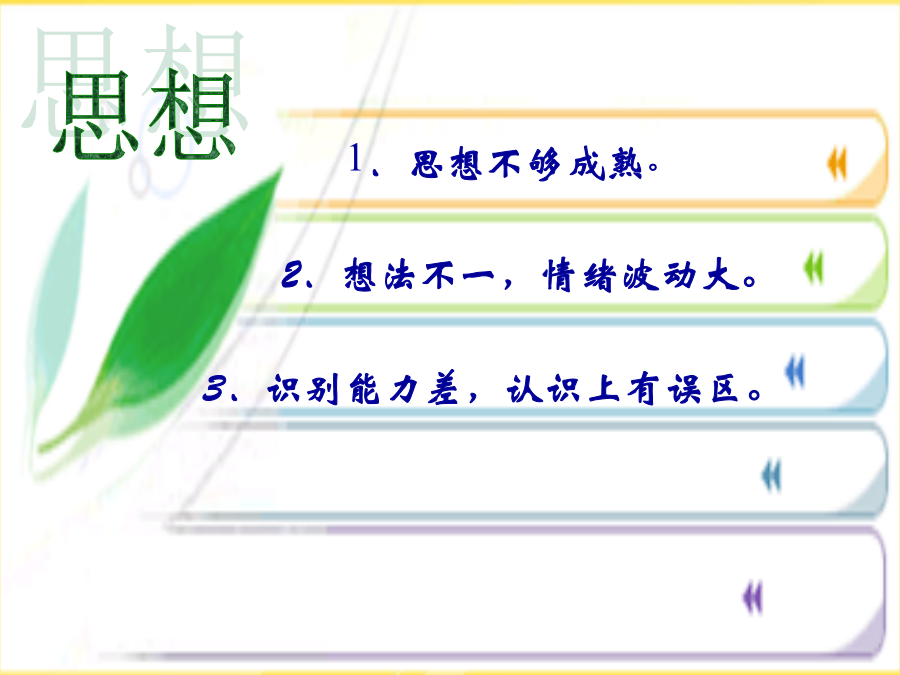 思想

1、思想不够成熟。

2、想法不一，情绪波动大。

3、识别能力差，认识上有误区。